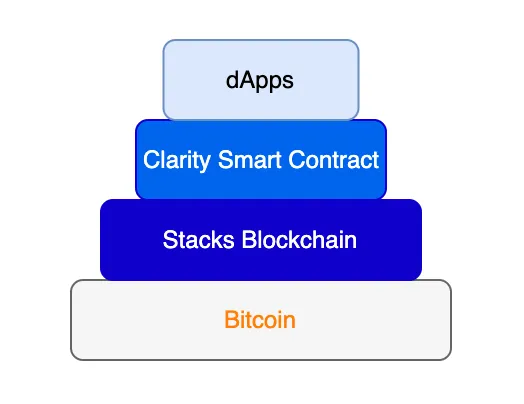 dApps

Clarity Smart Contract

Stacks Blockchain

Bitcoin